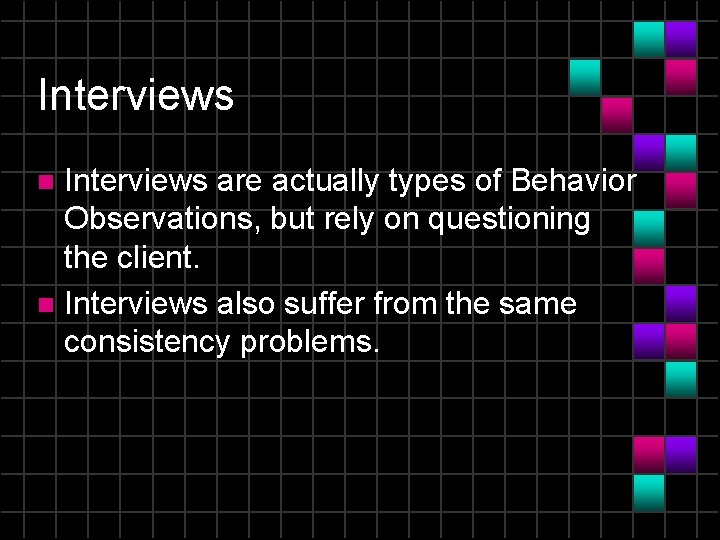 Interviews

Interviews are actually types of Behavior Observations, but rely on questioning the client.

Interviews also suffer from the same consistency problems.